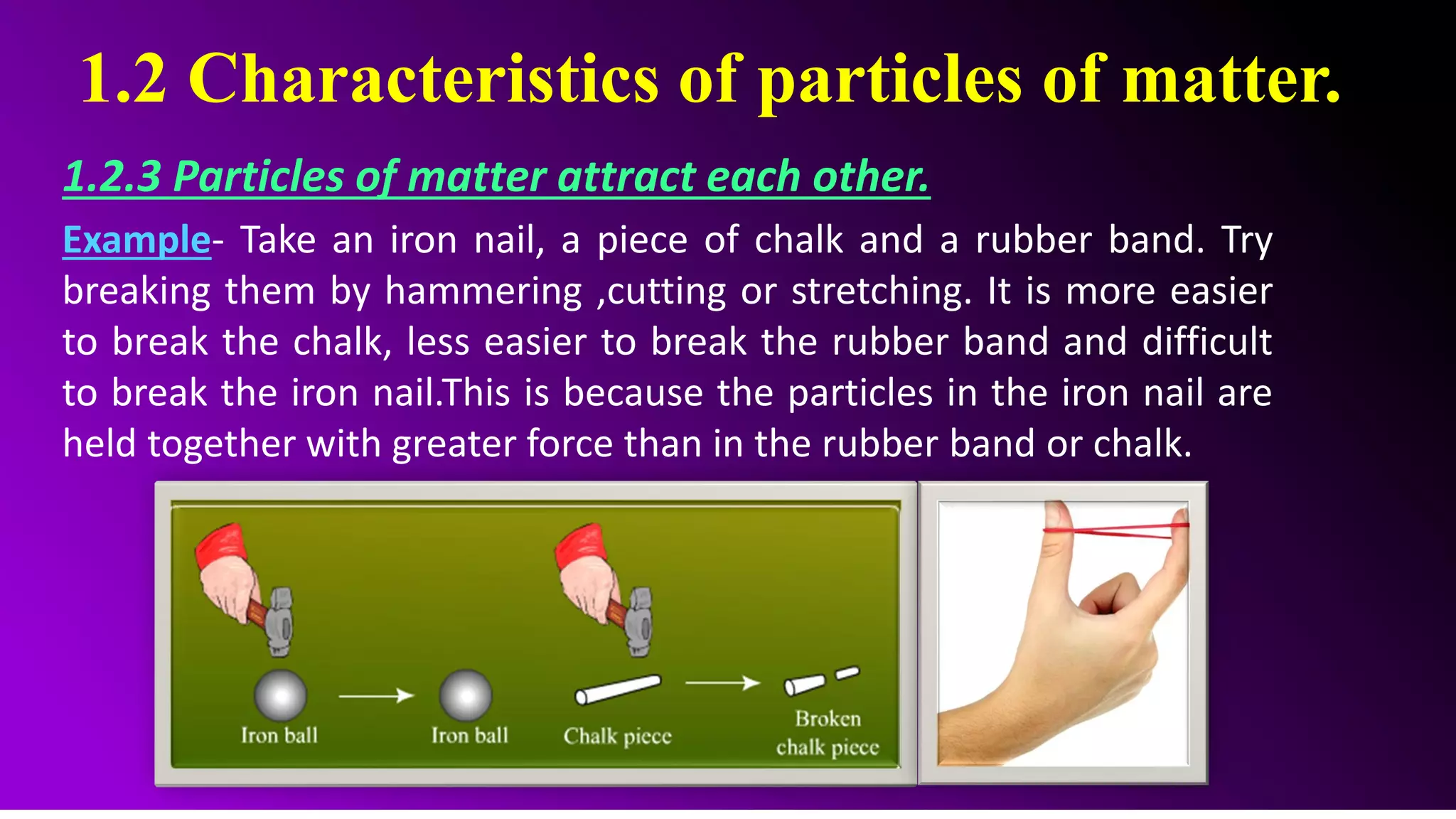 1.2 Characteristics of particles of matter.

1.2.3 Particles of matter attract each other.

Example- Take an iron nail, a piece of chalk and a rubber band. Try breaking them by hammering ,cutting or stretching. It is more easier to break the chalk, less easier to break the rubber band and difficult to break the iron nail.This is because the particles in the iron nail are held together with greater force than in the rubber band or chalk.

Iron ball

Iron ball

Chalk piece

Broken chalk piece